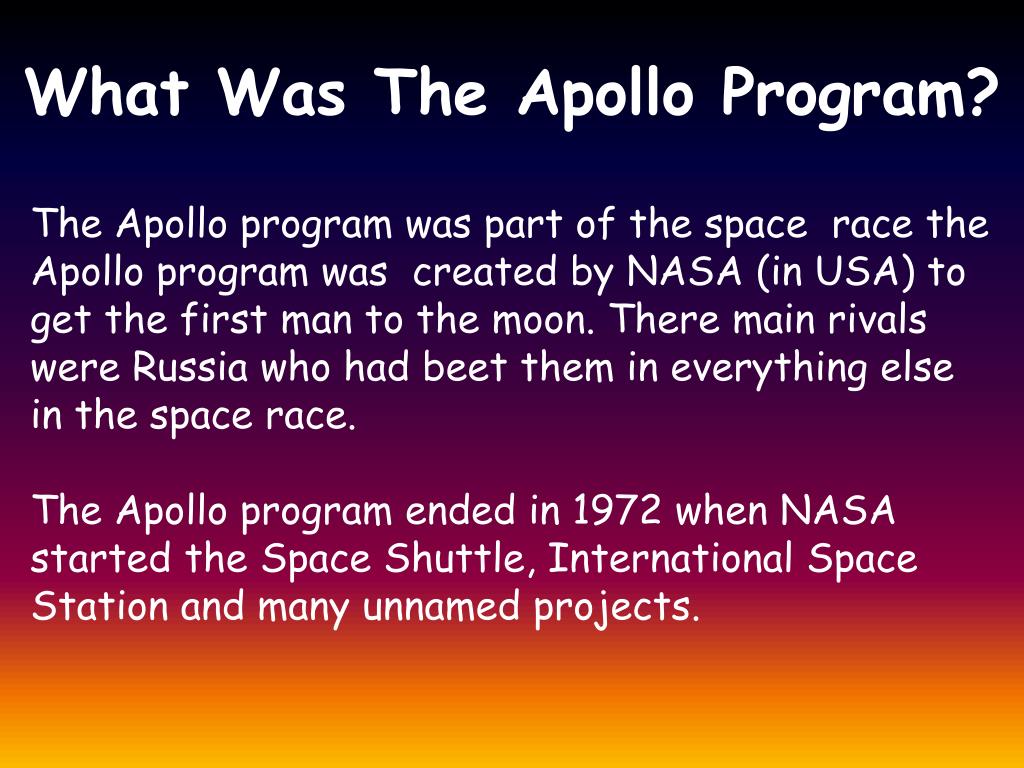 What Was The Apollo Program?

The Apollo program was part of the space race the Apollo program was created by NASA (in USA) to get the first man to the moon. There main rivals were Russia who had beet them in everything else in the space race.

The Apollo program ended in 1972 when NASA started the Space Shuttle, International Space Station and many unnamed projects.